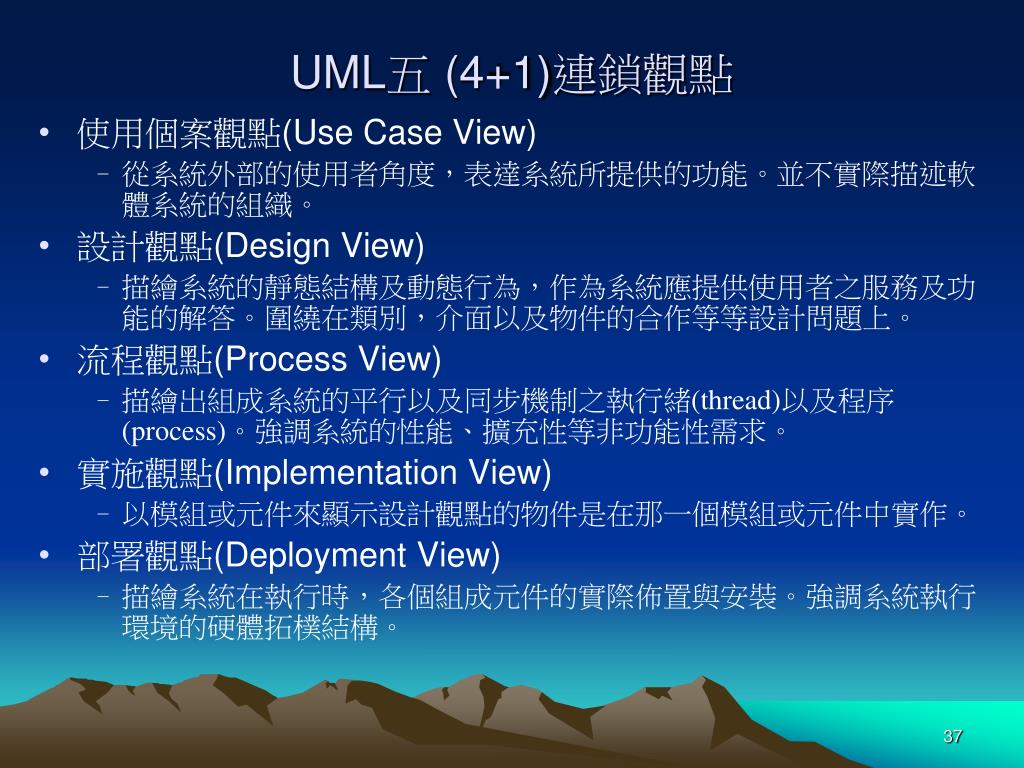 UML五 (4+1)連鎖觀點

• 使用個案觀點(Use Case View)
  – 從系統外部的使用者角度，表達系統所提供的功能。並不實際描述軟體系統的組織。
• 設計觀點(Design View)
  – 描繪系統的靜態結構及動態行為，作為系統應提供使用者之服務及功能的解答。圍繞在類別，介面以及物件的合作等等設計問題上。
• 流程觀點(Process View)
  – 描繪出組成系統的平行以及同步機制之執行緒(thread)以及程序(process)。強調系統的性能、擴充性等非功能性需求。
• 實施觀點(Implementation View)
  – 以模組或元件來顯示設計觀點的物件是在那一個模組或元件中實作。
• 部署觀點(Deployment View)
  – 描繪系統在執行時，各個組成元件的實際佈置與安裝。強調系統執行環境的硬體拓樸結構。

37